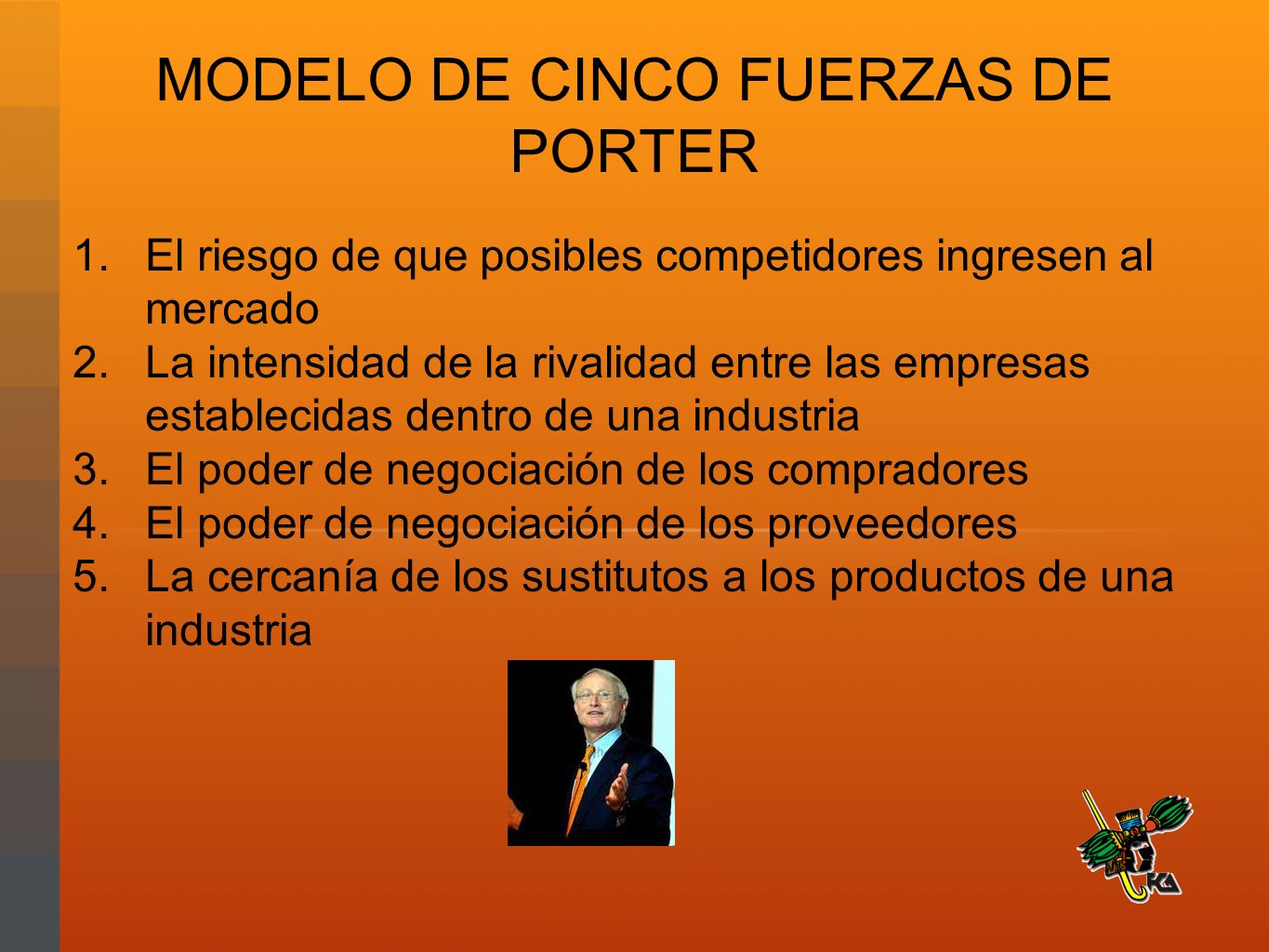 MODELO DE CINCO FUERZAS DE PORTER

1. El riesgo de que posibles competidores ingresen al mercado
2. La intensidad de la rivalidad entre las empresas establecidas dentro de una industria
3. El poder de negociación de los compradores
4. El poder de negociación de los proveedores
5. La cercanía de los sustitutos a los productos de una industria